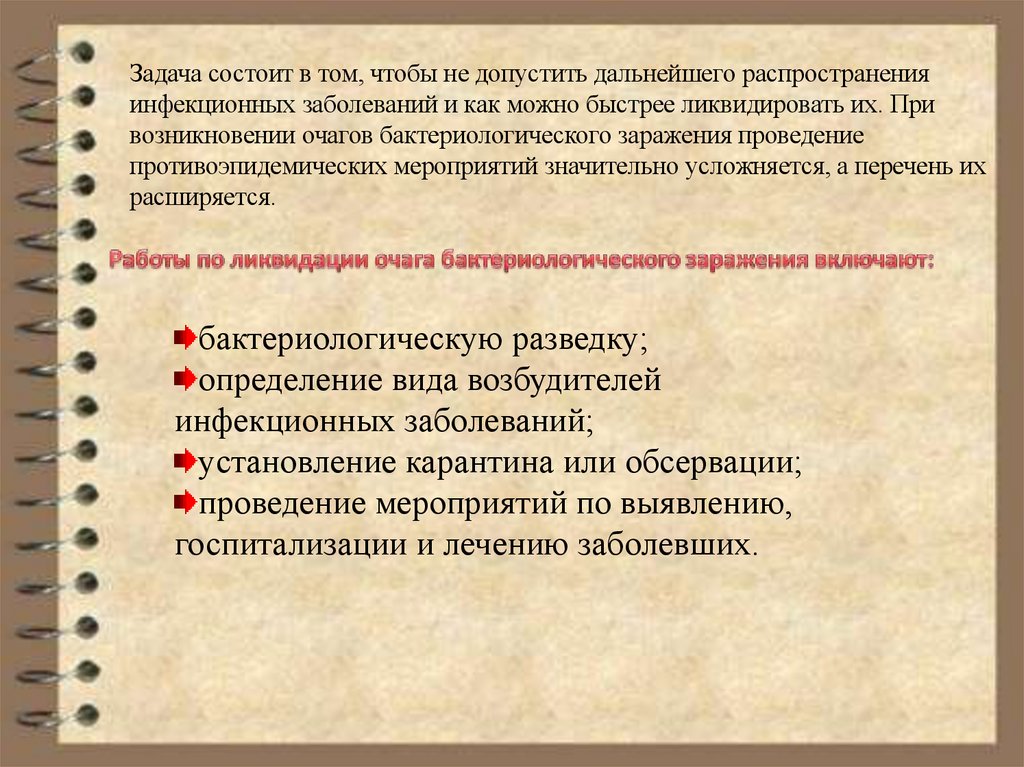 Задача состоит в том, чтобы не допустить дальнейшего распространения инфекционных заболеваний и как можно быстрее ликвидировать их. При возникновении очагов бактериологического заражения проведение противоэпидемических мероприятий значительно усложняется, а перечень их расширяется.

Работы по ликвидации очага бактериологического заражения включают:

бактериологическую разведку;
определение вида возбудителей инфекционных заболеваний;
установление карантина или обсервации;
проведение мероприятий по выявлению, госпитализации и лечению заболевших.